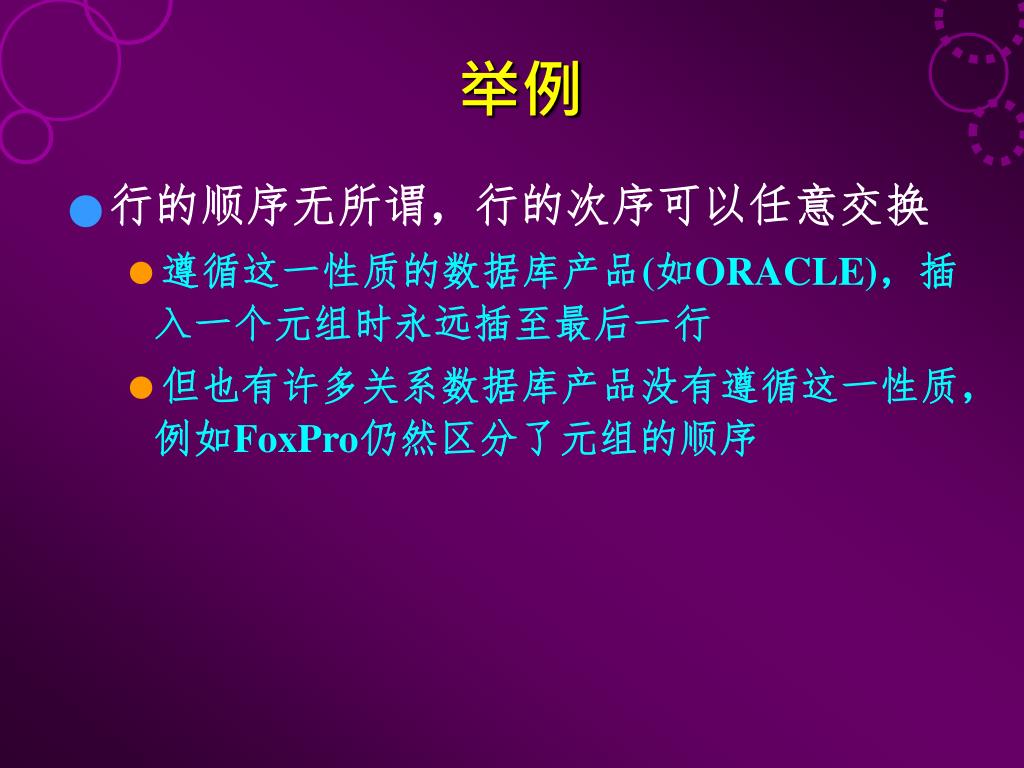 举例

行的顺序无所谓，行的次序可以任意交换

遵循这一性质的数据库产品(如ORACLE)，插入一个元组时永远插至最后一行

但也有许多关系数据库产品没有遵循这一性质，例如FoxPro仍然区分了元组的顺序